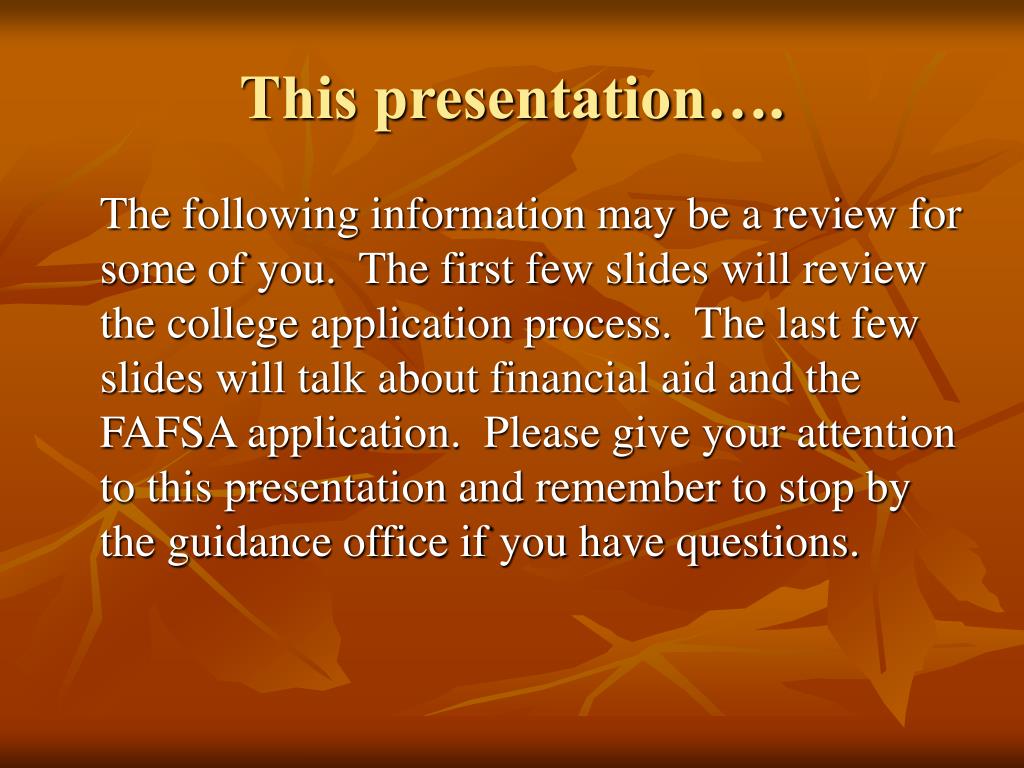 This presentation….

The following information may be a review for some of you. The first few slides will review the college application process. The last few slides will talk about financial aid and the FAFSA application. Please give your attention to this presentation and remember to stop by the guidance office if you have questions.